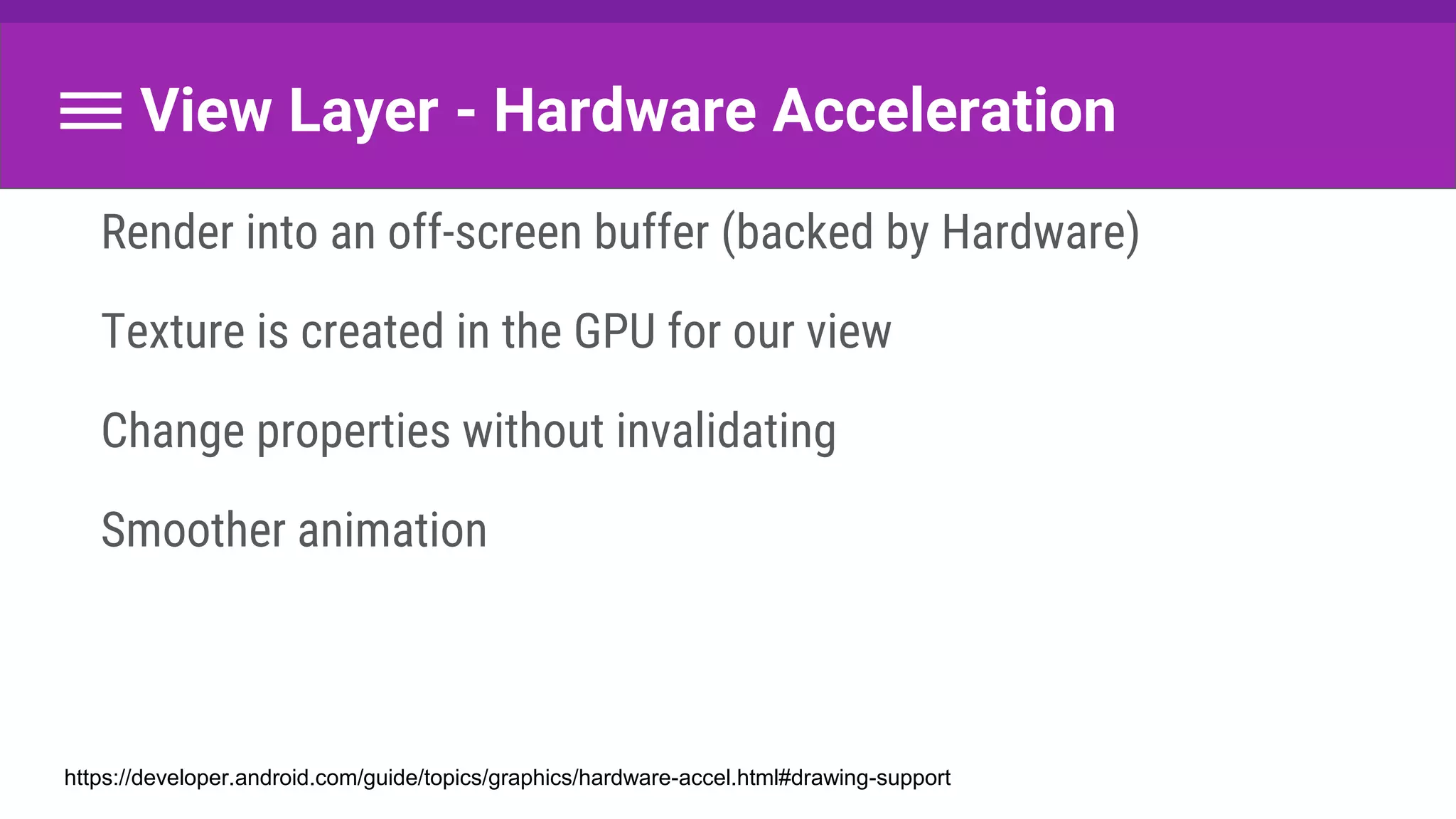 View Layer - Hardware Acceleration

Render into an off-screen buffer (backed by Hardware)

Texture is created in the GPU for our view

Change properties without invalidating

Smoother animation

https://developer.android.com/guide/topics/graphics/hardware-accel.html#drawing-support